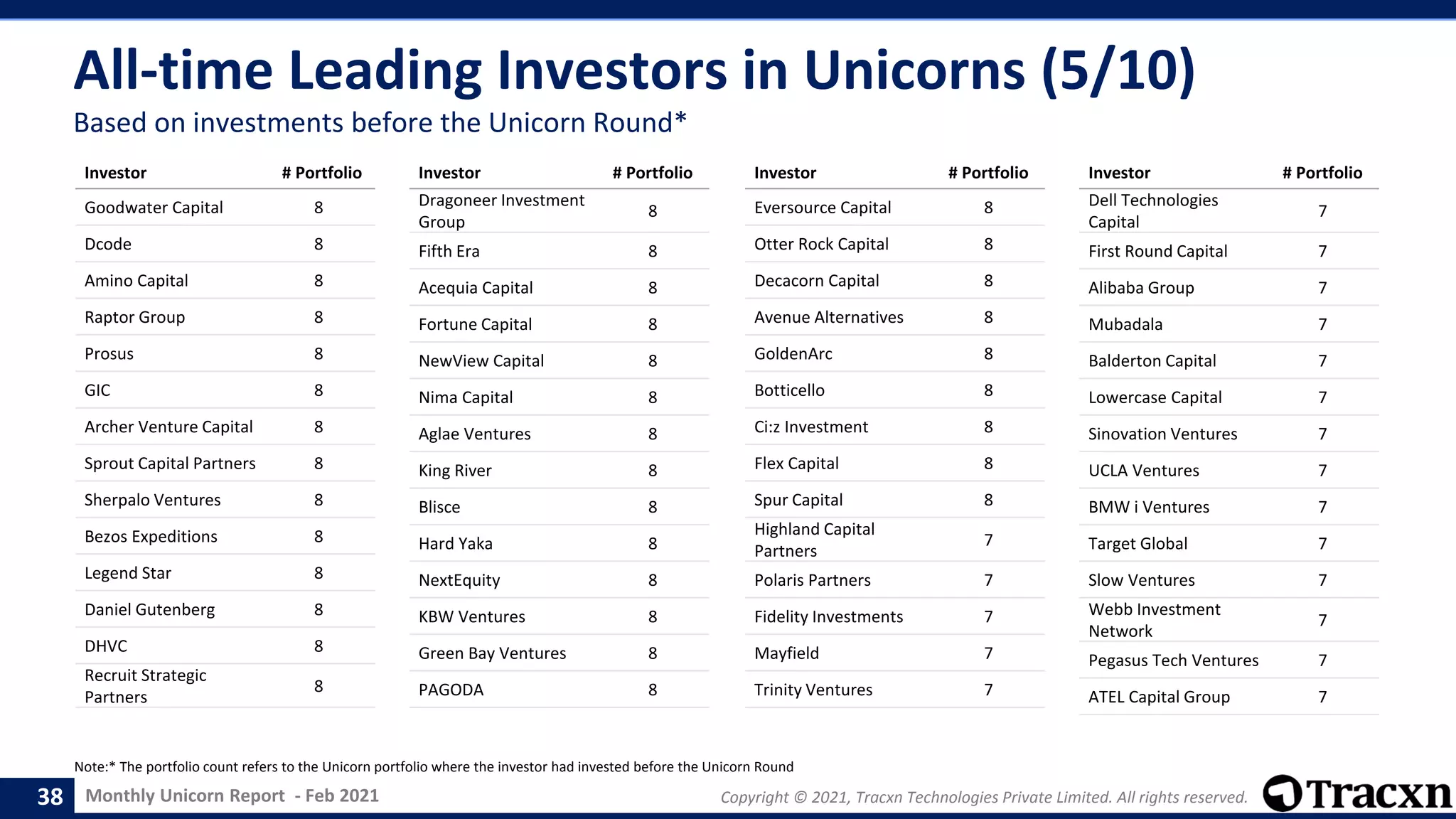 All-time Leading Investors in Unicorns (5/10)

Based on investments before the Unicorn Round*

| Investor | # Portfolio |
|---|---|
| Goodwater Capital | 8 |
| Dcode | 8 |
| Amino Capital | 8 |
| Raptor Group | 8 |
| Prosus | 8 |
| GIC | 8 |
| Archer Venture Capital | 8 |
| Sprout Capital Partners | 8 |
| Sherpalo Ventures | 8 |
| Bezos Expeditions | 8 |
| Legend Star | 8 |
| Daniel Gutenberg | 8 |
| DHVC | 8 |
| Recruit Strategic Partners | 8 |

| Investor | # Portfolio |
|---|---|
| Dragoneer Investment Group | 8 |
| Fifth Era | 8 |
| Acequia Capital | 8 |
| Fortune Capital | 8 |
| NewView Capital | 8 |
| Nima Capital | 8 |
| Aglae Ventures | 8 |
| King River | 8 |
| Blisce | 8 |
| Hard Yaka | 8 |
| NextEquity | 8 |
| KBW Ventures | 8 |
| Green Bay Ventures | 8 |
| PAGODA | 8 |

| Investor | # Portfolio |
|---|---|
| Eversource Capital | 8 |
| Otter Rock Capital | 8 |
| Decacorn Capital | 8 |
| Avenue Alternatives | 8 |
| GoldenArc | 8 |
| Botticello | 8 |
| Ci:z Investment | 8 |
| Flex Capital | 8 |
| Spur Capital | 8 |
| Highland Capital Partners | 7 |
| Polaris Partners | 7 |
| Fidelity Investments | 7 |
| Mayfield | 7 |
| Trinity Ventures | 7 |

| Investor | # Portfolio |
|---|---|
| Dell Technologies Capital | 7 |
| First Round Capital | 7 |
| Alibaba Group | 7 |
| Mubadala | 7 |
| Balderton Capital | 7 |
| Lowercase Capital | 7 |
| Sinovation Ventures | 7 |
| UCLA Ventures | 7 |
| BMW i Ventures | 7 |
| Target Global | 7 |
| Slow Ventures | 7 |
| Webb Investment Network | 7 |
| Pegasus Tech Ventures | 7 |
| ATEL Capital Group | 7 |

Note:* The portfolio count refers to the Unicorn portfolio where the investor had invested before the Unicorn Round

38 Monthly Unicorn Report - Feb 2021

Copyright © 2021, Tracxn Technologies Private Limited. All rights reserved.

Tracxn